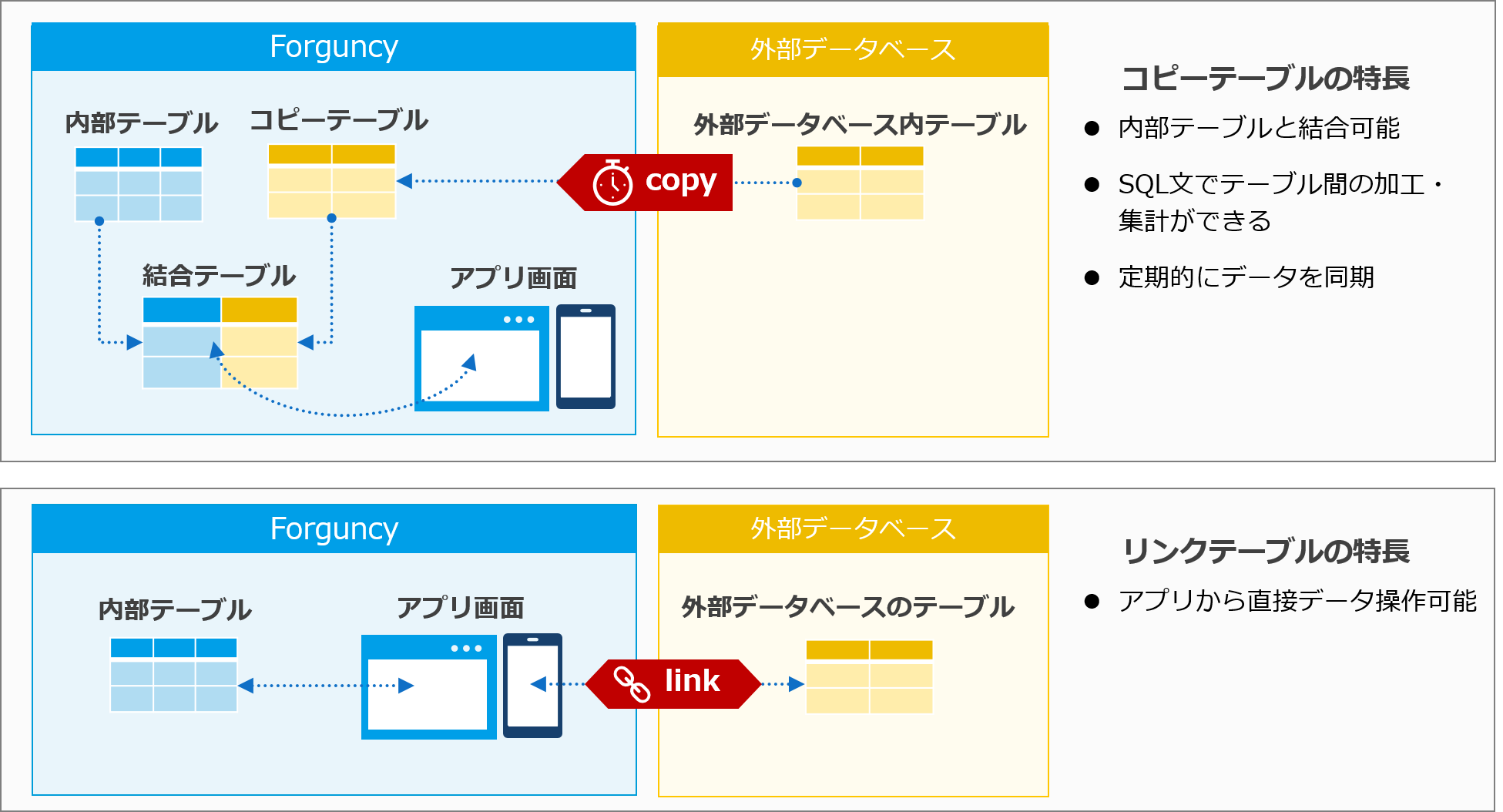 Forguncy

内部テーブル

コピーテーブル

結合テーブル

アプリ画面

copy

外部データベース

外部データベース内テーブル

コピーテーブルの特長

● 内部テーブルと結合可能

● SQL文でテーブル間の加工・集計ができる

● 定期的にデータを同期

Forguncy

内部テーブル

アプリ画面

link

外部データベース

外部データベースのテーブル

リンクテーブルの特長

● アプリから直接データ操作可能